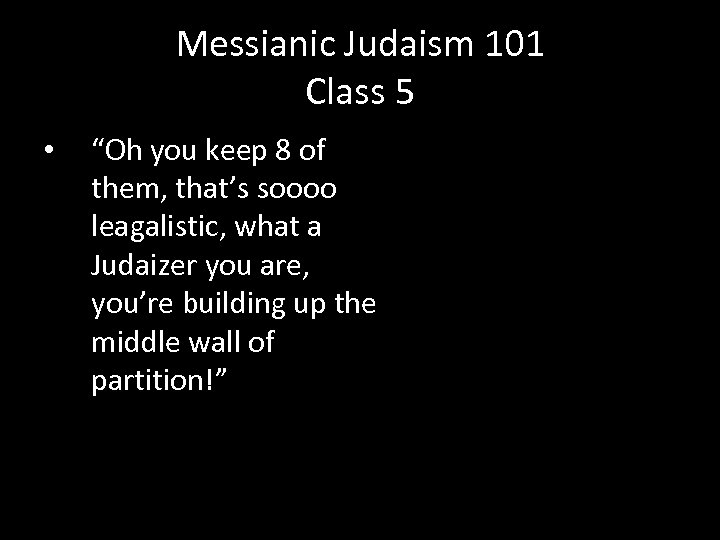 Messianic Judaism 101
Class 5

• “Oh you keep 8 of them, that’s soooo leagalistic, what a Judaizer you are, you’re building up the middle wall of partition!”